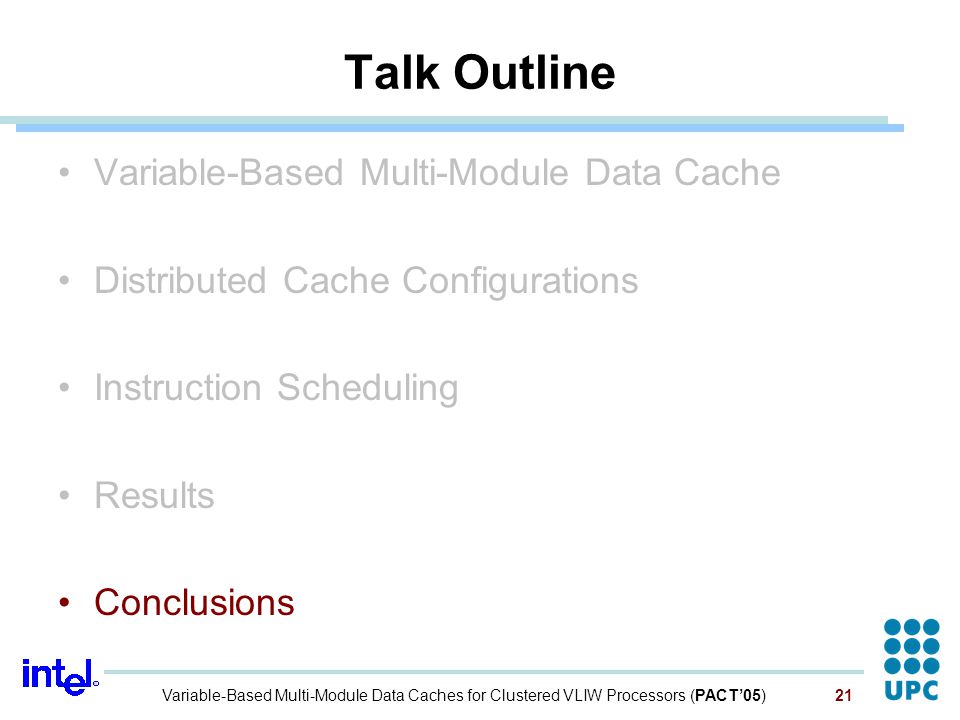 Talk Outline

• Variable-Based Multi-Module Data Cache

• Distributed Cache Configurations

• Instruction Scheduling

• Results

• Conclusions

intel

Variable-Based Multi-Module Data Caches for Clustered VLIW Processors (PACT'05) 21

UPC